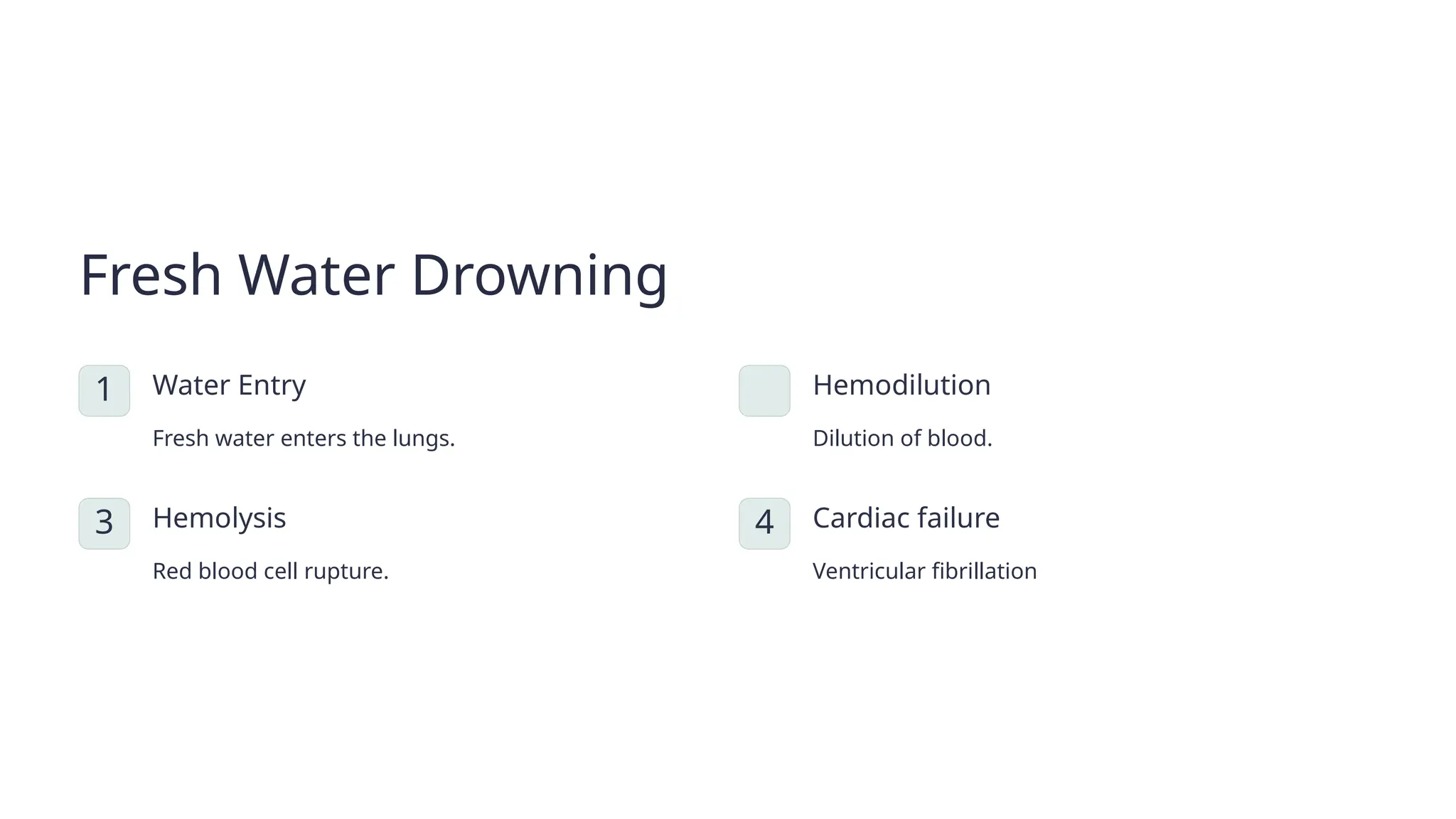 Fresh Water Drowning

1 Water Entry

Fresh water enters the lungs.

Hemodilution

Dilution of blood.

3 Hemolysis

Red blood cell rupture.

4 Cardiac failure

Ventricular fibrillation